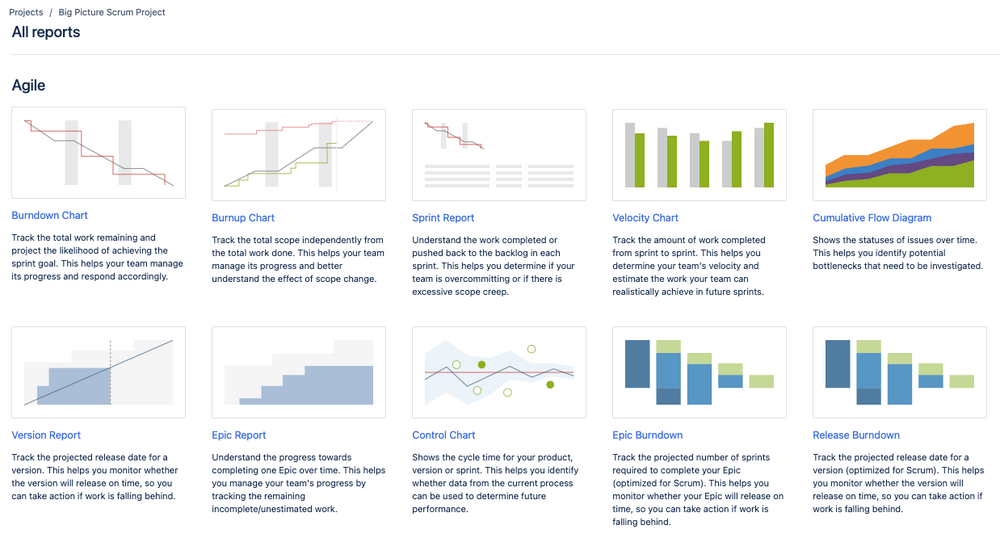 Projects / Big Picture Scrum Project

All reports

Agile

Burndown Chart

Track the total work remaining and project the likelihood of achieving the sprint goal. This helps your team manage its progress and respond accordingly.

Burnup Chart

Track the total scope independently from the total work done. This helps your team manage its progress and better understand the effect of scope change.

Sprint Report

Understand the work completed or pushed back to the backlog in each sprint. This helps you determine if your team is overcommitting or if there is excessive scope creep.

Velocity Chart

Track the amount of work completed from sprint to sprint. This helps you determine your team's velocity and estimate the work your team can realistically achieve in future sprints.

Cumulative Flow Diagram

Shows the statuses of issues over time. This helps you identify potential bottlenecks that need to be investigated.

Version Report

Track the projected release date for a version. This helps you monitor whether the version will release on time, so you can take action if work is falling behind.

Epic Report

Understand the progress towards completing one Epic over time. This helps you manage your team's progress by tracking the remaining incomplete/unestimated work.

Control Chart

Shows the cycle time for your product, version or sprint. This helps you identify whether data from the current process can be used to determine future performance.

Epic Burndown

Track the projected number of sprints required to complete your Epic (optimized for Scrum). This helps you monitor whether your Epic will release on time, so you can take action if work is falling behind.

Release Burndown

Track the projected release date for a version (optimized for Scrum). This helps you monitor whether the version will release on time, so you can take action if work is falling behind.